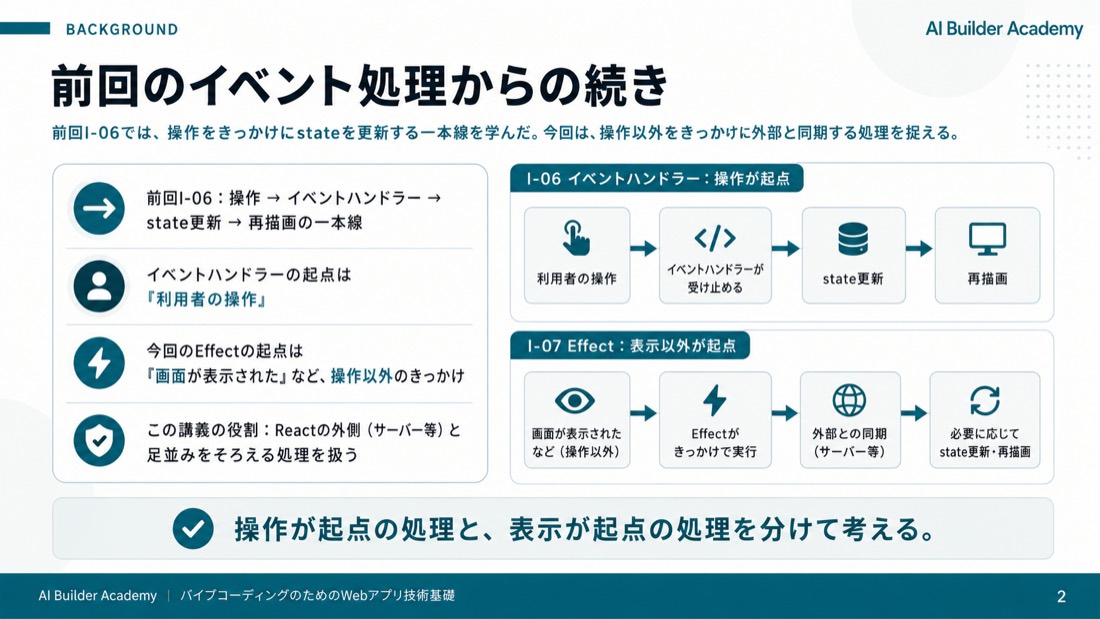 BACKGROUND

AI Builder Academy

前回のイベント処理からの続き

前回I-06では、操作をきっかけにstateを更新する一本線を学んだ。今回は、操作以外をきっかけに外部と同期する処理を捉える。

前回I-06：操作 → イベントハンドラー → state更新 → 再描画の一本線

イベントハンドラーの起点は『利用者の操作』

今回のEffectの起点は『画面が表示された』など、操作以外のきっかけ

この講義の役割：Reactの外側（サーバー等）と足並みをそろえる処理を扱う

I-06 イベントハンドラー：操作が起点

利用者の操作

イベントハンドラーが受け止める

state更新

再描画

I-07 Effect：表示以外が起点

画面が表示されたなど（操作以外）

Effectがきっかけで実行

外部との同期（サーバー等）

必要に応じてstate更新・再描画

操作が起点の処理と、表示が起点の処理を分けて考える。

AI Builder Academy | バイブコーディングのためのWebアプリ技術基礎

2